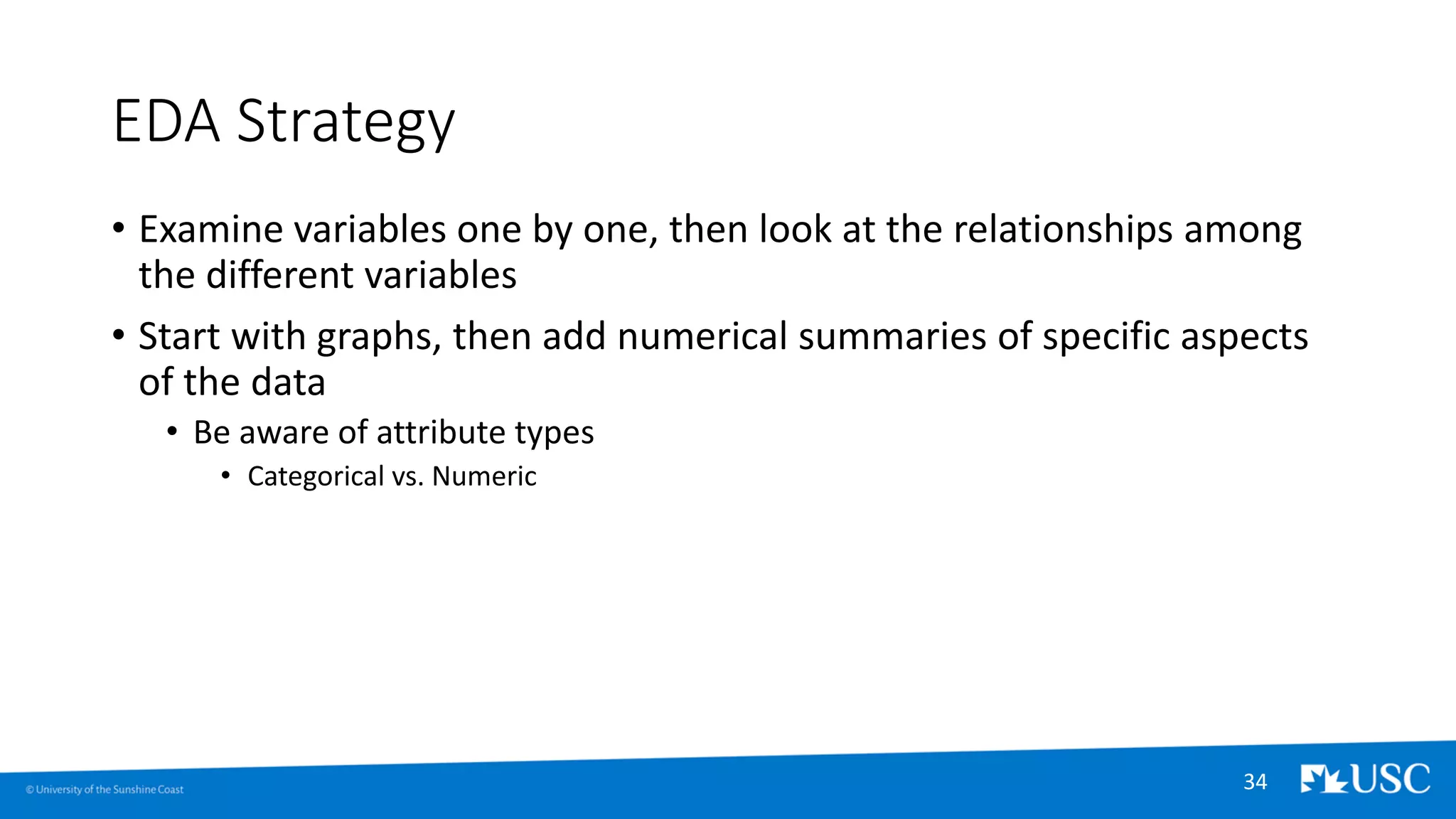 EDA Strategy

• Examine variables one by one, then look at the relationships among the different variables

• Start with graphs, then add numerical summaries of specific aspects of the data

• Be aware of attribute types

• Categorical vs. Numeric

© University of the Sunshine Coast

34

USC